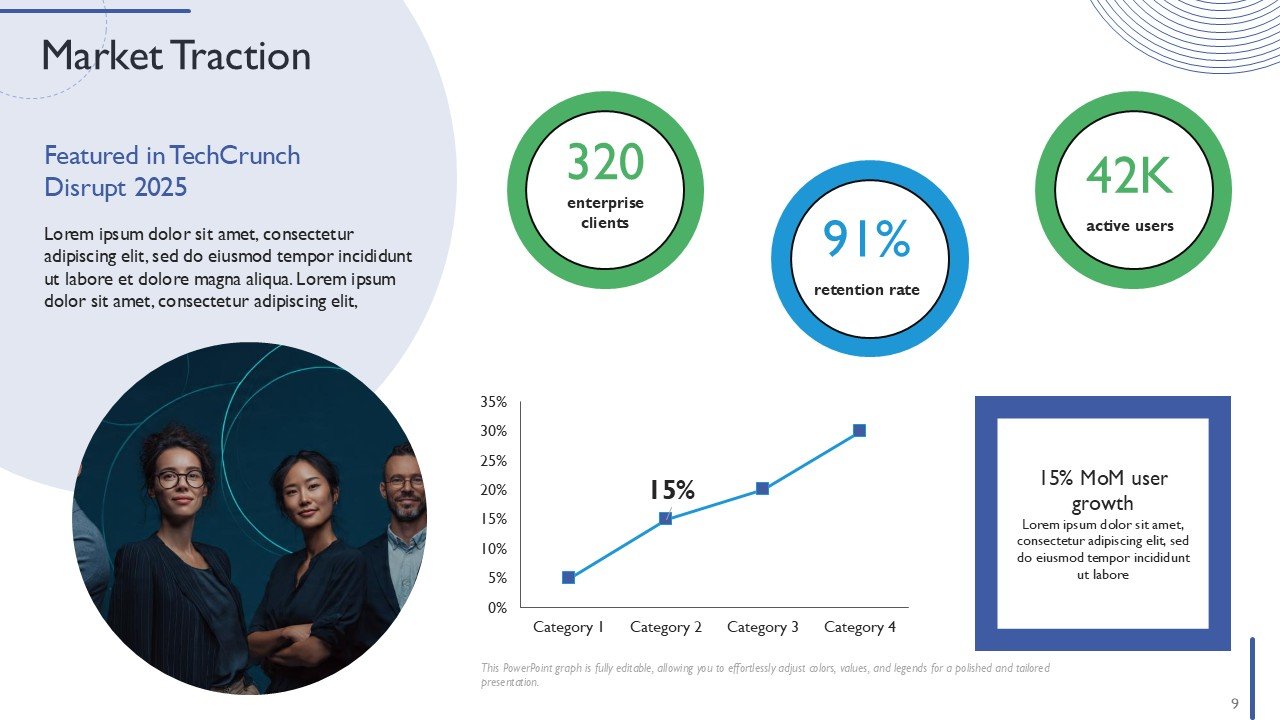 Market Traction

Featured in TechCrunch Disrupt 2025

Lorem ipsum dolor sit amet, consectetur adipiscing elit, sed do eiusmod tempor incididunt ut labore et dolore magna aliqua. Lorem ipsum dolor sit amet, consectetur adipiscing elit,

320
enterprise clients

91%
retention rate

42K
active users

35%
30%
25%
20%
15%
10%
5%
0%

15%

Category 1
Category 2
Category 3
Category 4

15% MoM user growth
Lorem ipsum dolor sit amet, consectetur adipiscing elit, sed do eiusmod tempor incididunt ut labore

This PowerPoint graph is fully editable, allowing you to effortlessly adjust colors, values, and legends for a polished and tailored presentation.

9